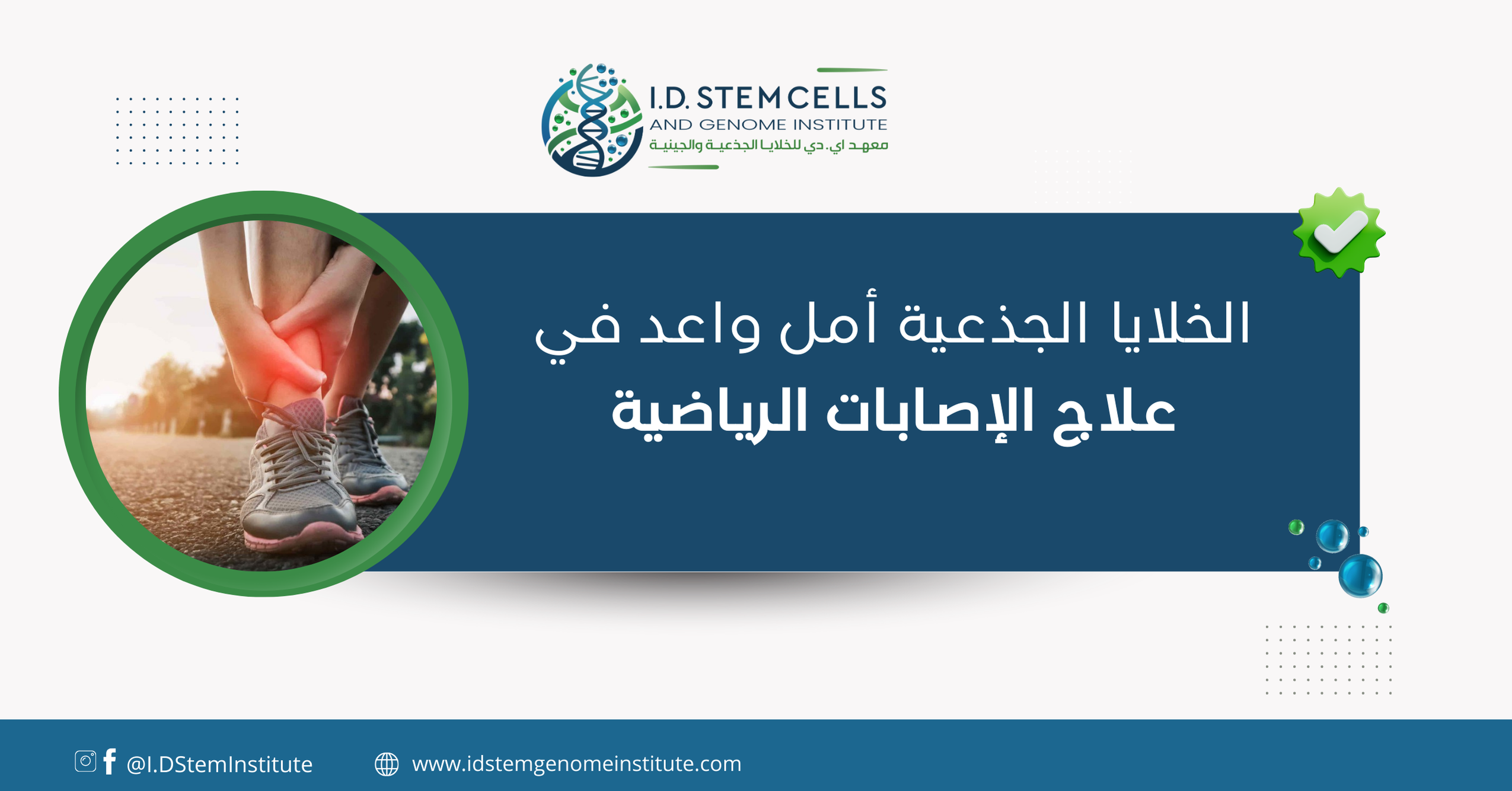 I.D. STEM CELLS
AND GENOME INSTITUTE
معهد اي. دي للخلايا الجذعية والجينية

الخلايا الجذعية أمل واعد في
علاج الإصابات الرياضية

@I.DStemInstitute www.idstemgenomeinstitute.com